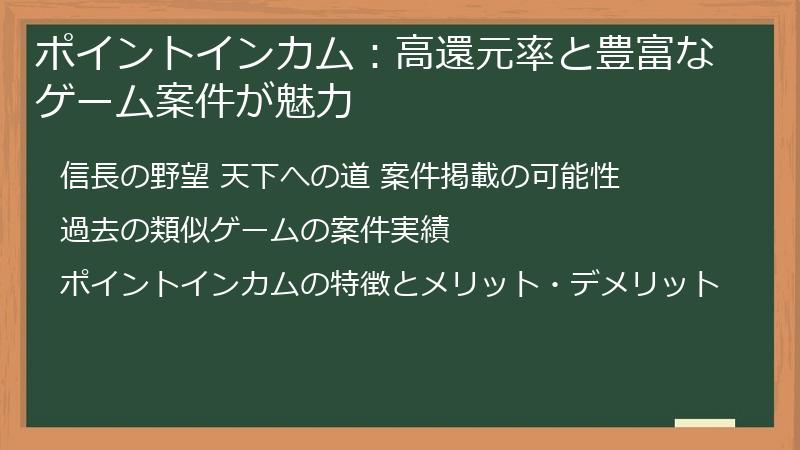 ポイントインカム：高還元率と豊富なゲーム案件が魅力

信長の野望 天下への道 案件掲載の可能性

過去の類似ゲームの案件実績

ポイントインカムの特徴とメリット・デメリット